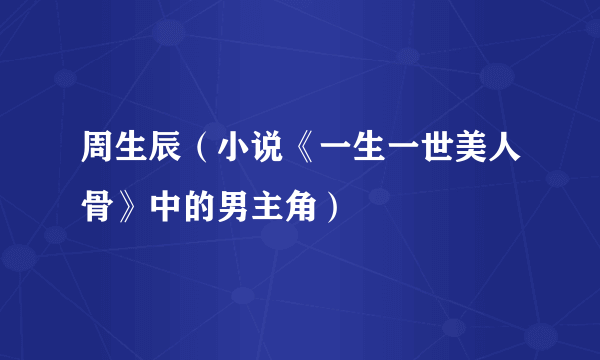 周生辰（小说《一生一世美人骨》中的男主角）